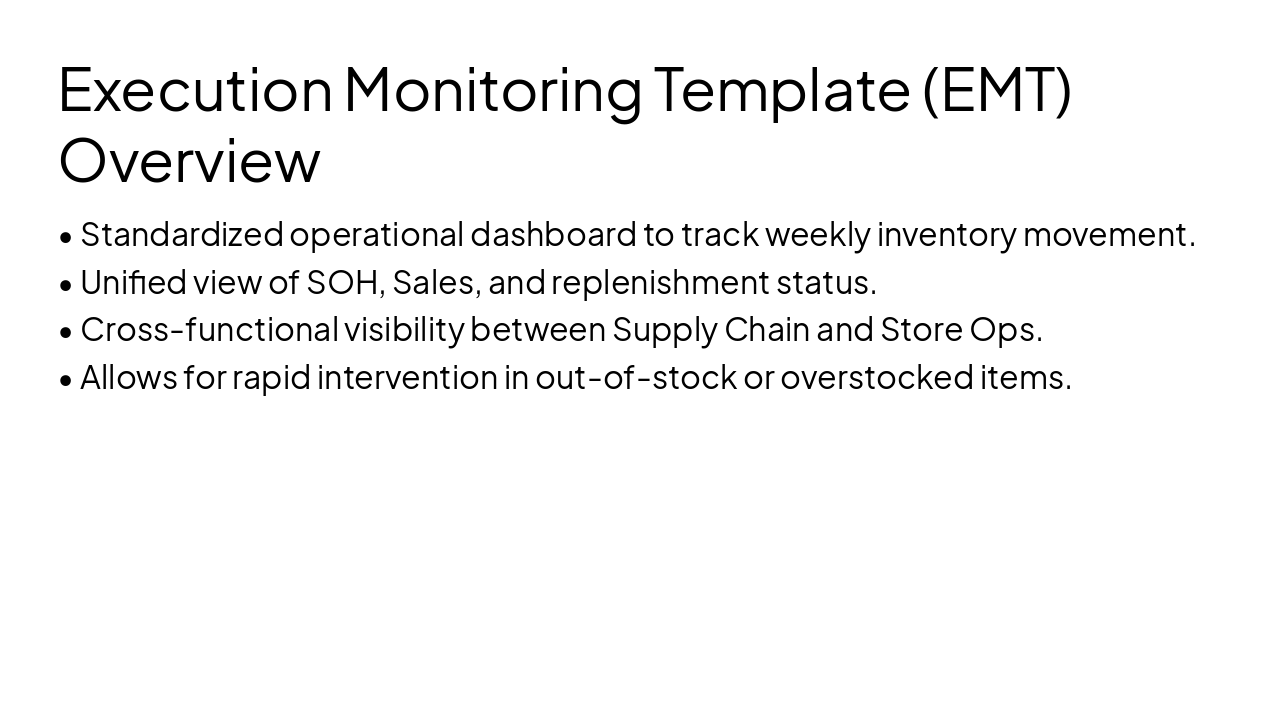 Execution Monitoring Template (EMT) Overview

• Standardized operational dashboard to track weekly inventory movement.
• Unified view of SOH, Sales, and replenishment status.
• Cross-functional visibility between Supply Chain and Store Ops.
• Allows for rapid intervention in out-of-stock or overstocked items.